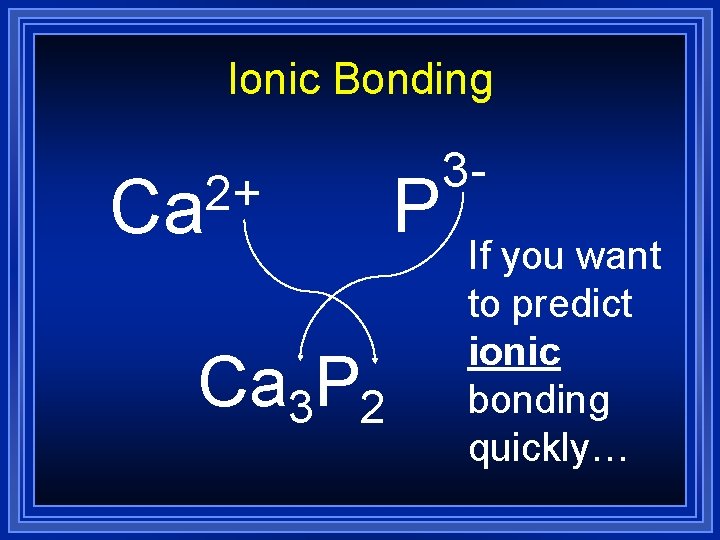 Ionic Bonding

$Ca^{2+}$ $P^{3-}$

$Ca_3P_2$

If you want to predict ionic bonding quickly…